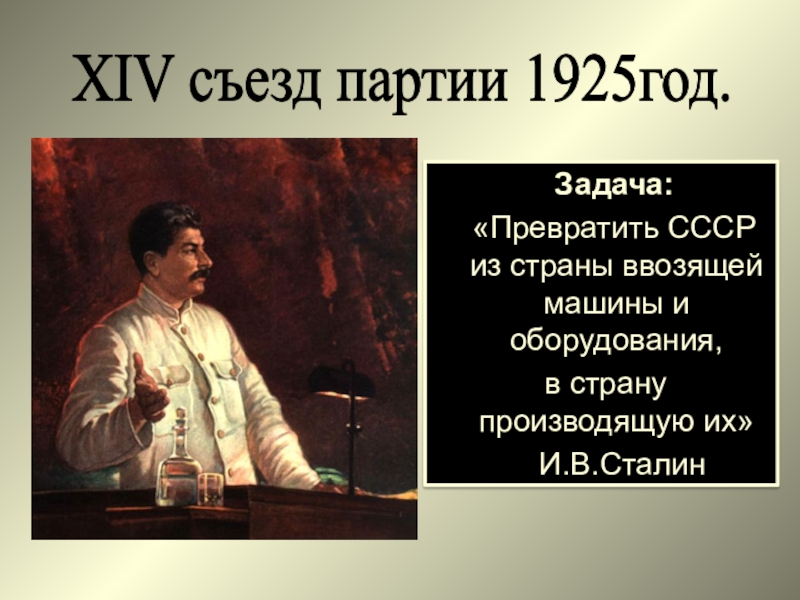 XIV съезд партии 1925год.

Задача:

«Превратить СССР из страны ввозящей машины и оборудования, в страну производящую их»

И.В.Сталин